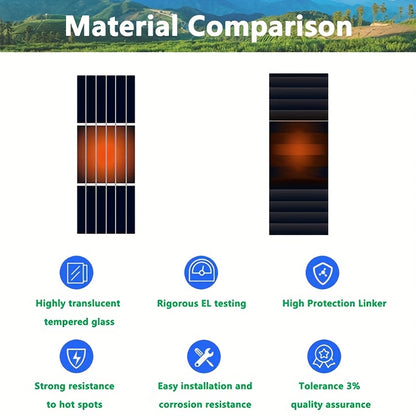 Material Comparison

Highly translucent tempered glass

Rigorous EL testing

High Protection Linker

Strong resistance to hot spots

Easy installation and corrosion resistance

Tolerance 3% quality assurance